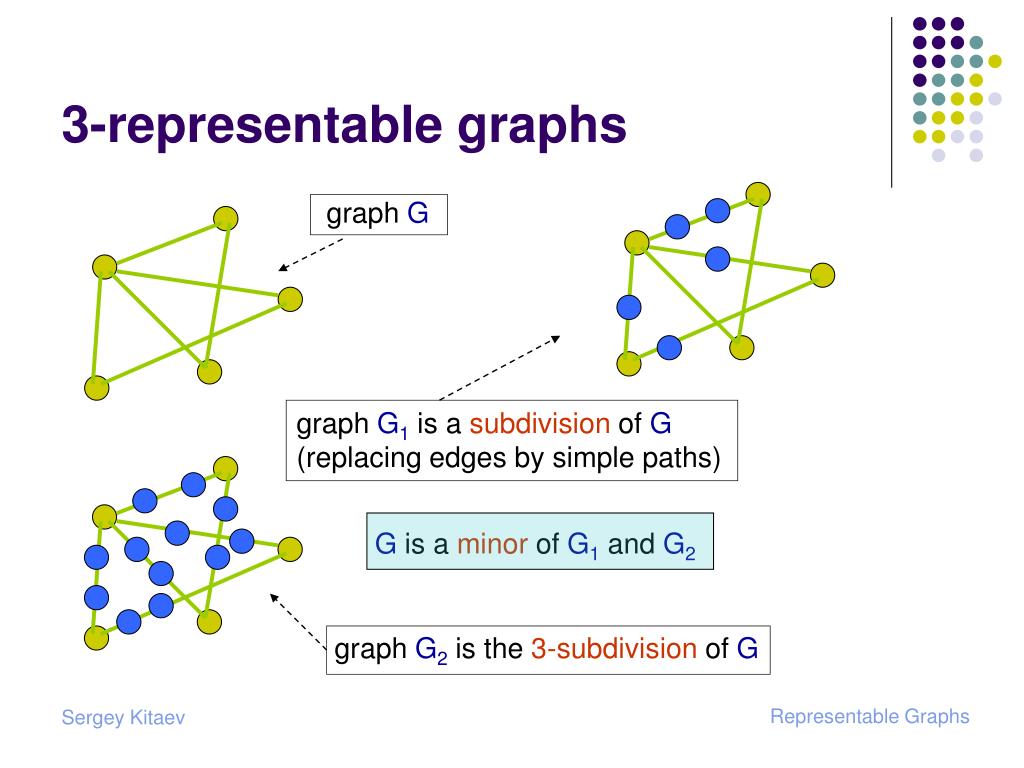 3-representable graphs

graph G

graph $G_1$ is a subdivision of G (replacing edges by simple paths)

G is a minor of $G_1$ and $G_2$

graph $G_2$ is the 3-subdivision of G

Sergey Kitaev

Representable Graphs